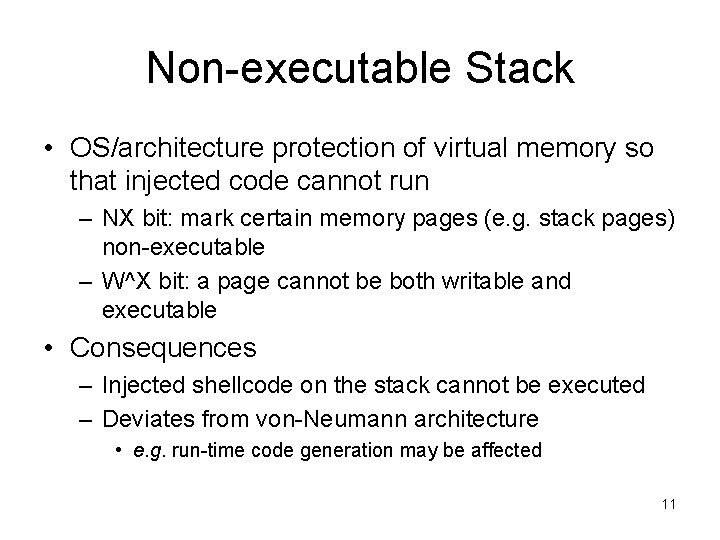 Non-executable Stack

• OS/architecture protection of virtual memory so that injected code cannot run
– NX bit: mark certain memory pages (e.g. stack pages) non-executable
– W^X bit: a page cannot be both writable and executable

• Consequences
– Injected shellcode on the stack cannot be executed
– Deviates from von-Neumann architecture
• e.g. run-time code generation may be affected

11